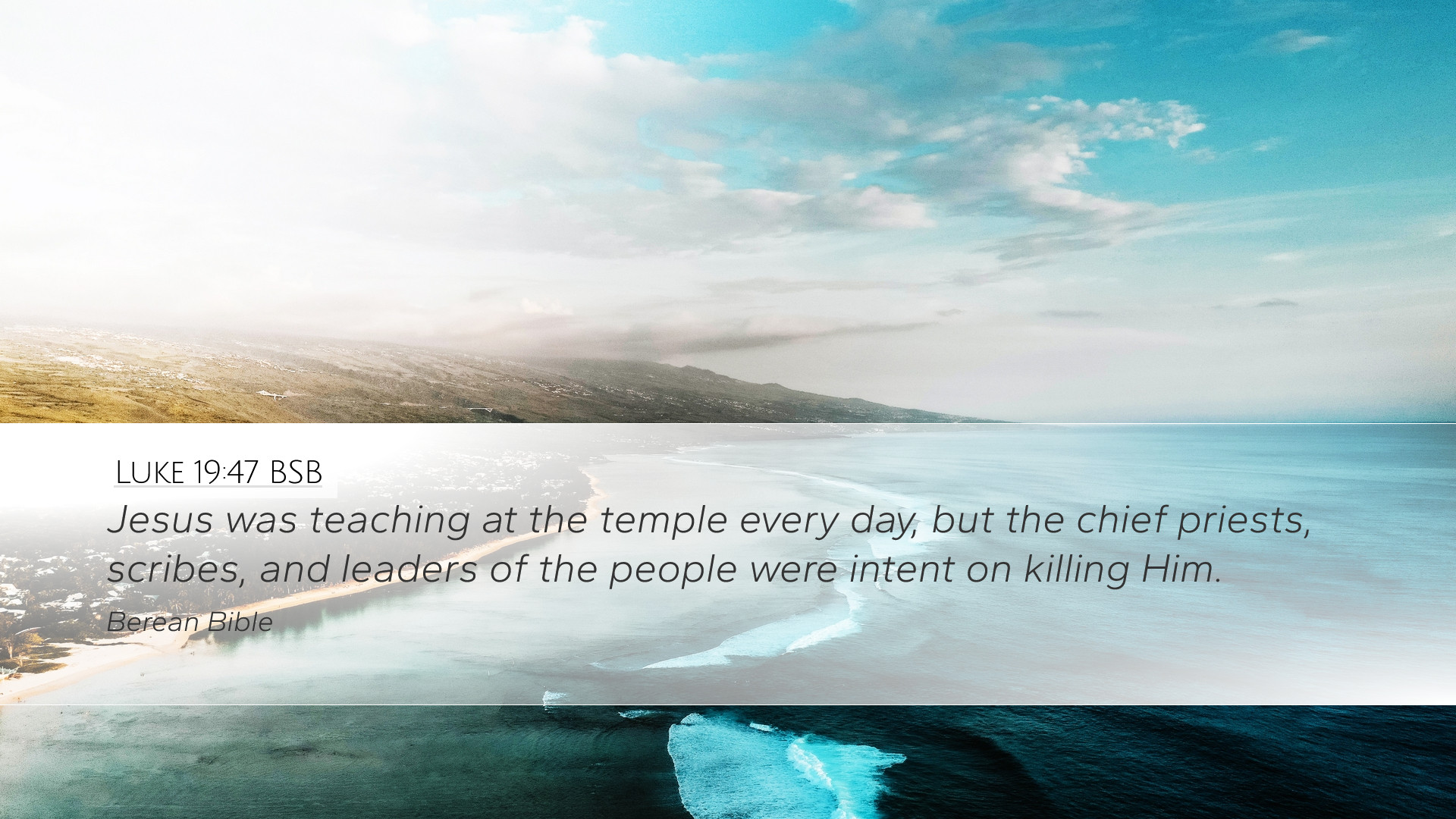 LUKE 19:47 BSB

Jesus was teaching at the temple every day, but the chief priests, scribes, and leaders of the people were intent on killing Him.

Berean Bible